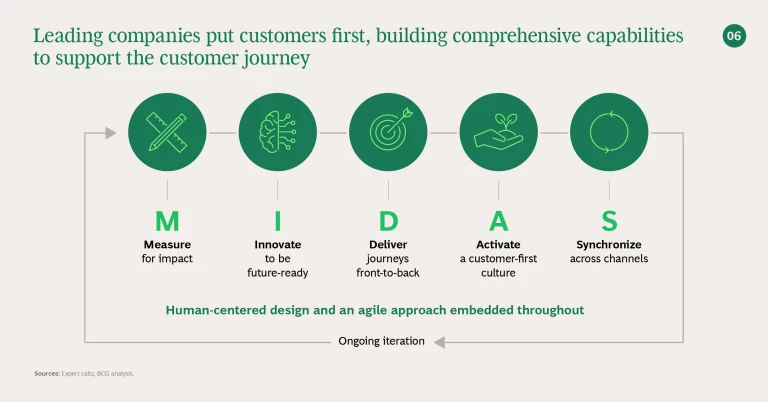 Leading companies put customers first, building comprehensive capabilities to support the customer journey

06

M
Measure
for impact

I
Innovate
to be
future-ready

D
Deliver
journeys
front-to-back

A
Activate
a customer-first
culture

S
Synchronize
across channels

Human-centered design and an agile approach embedded throughout

Ongoing iteration

Sources: Expert calls; BCG analysis.